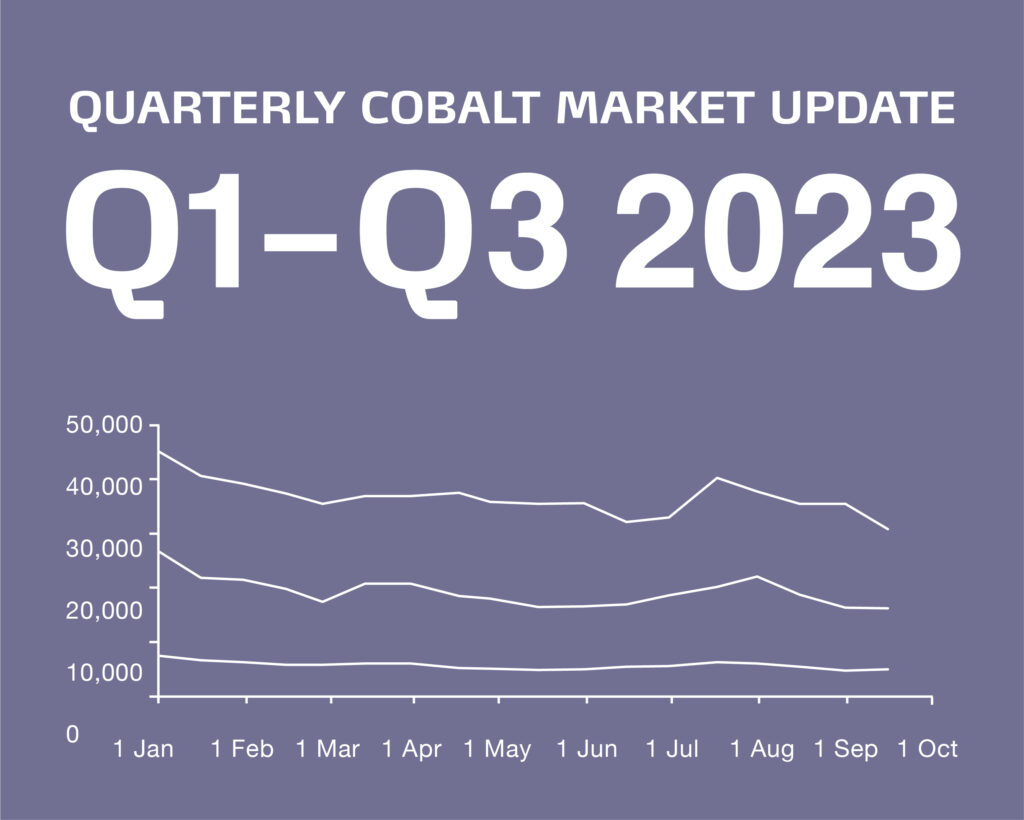 QUARTERLY COBALT MARKET UPDATE

Q1–Q3 2023

50,000
40,000
30,000
20,000
10,000
0

1 Jan 1 Feb 1 Mar 1 Apr 1 May 1 Jun 1 Jul 1 Aug 1 Sep 1 Oct